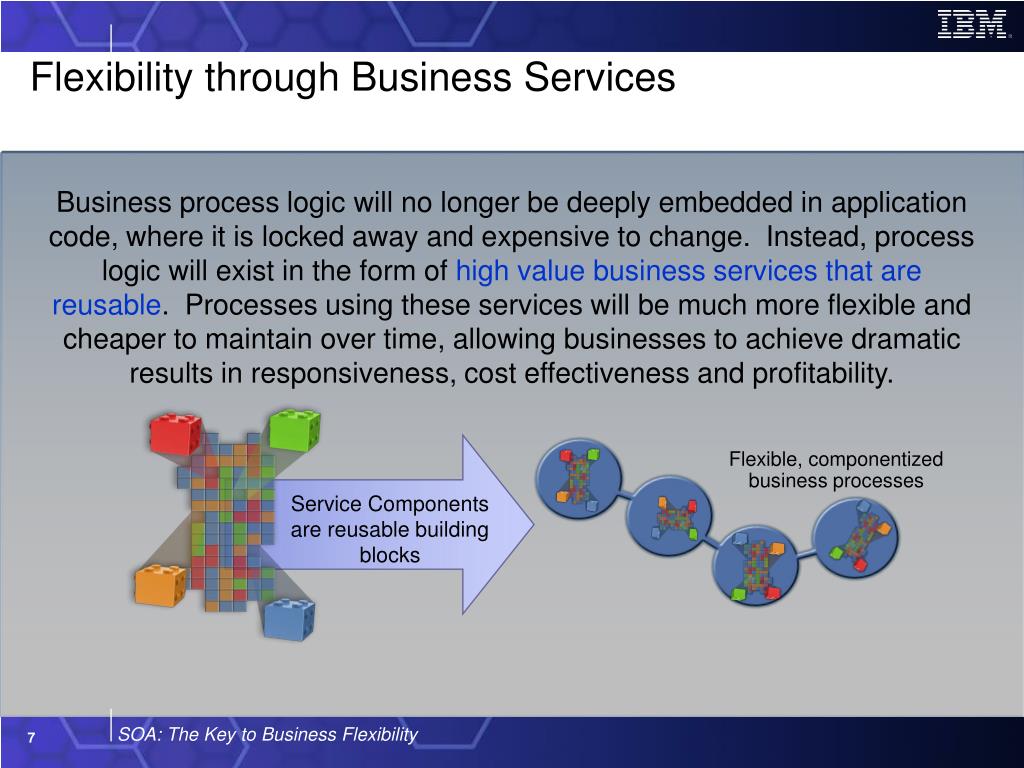 IBM

Flexibility through Business Services

Business process logic will no longer be deeply embedded in application code, where it is locked away and expensive to change. Instead, process logic will exist in the form of high value business services that are reusable. Processes using these services will be much more flexible and cheaper to maintain over time, allowing businesses to achieve dramatic results in responsiveness, cost effectiveness and profitability.

Service Components are reusable building blocks

Flexible, componentized business processes

7

SOA: The Key to Business Flexibility